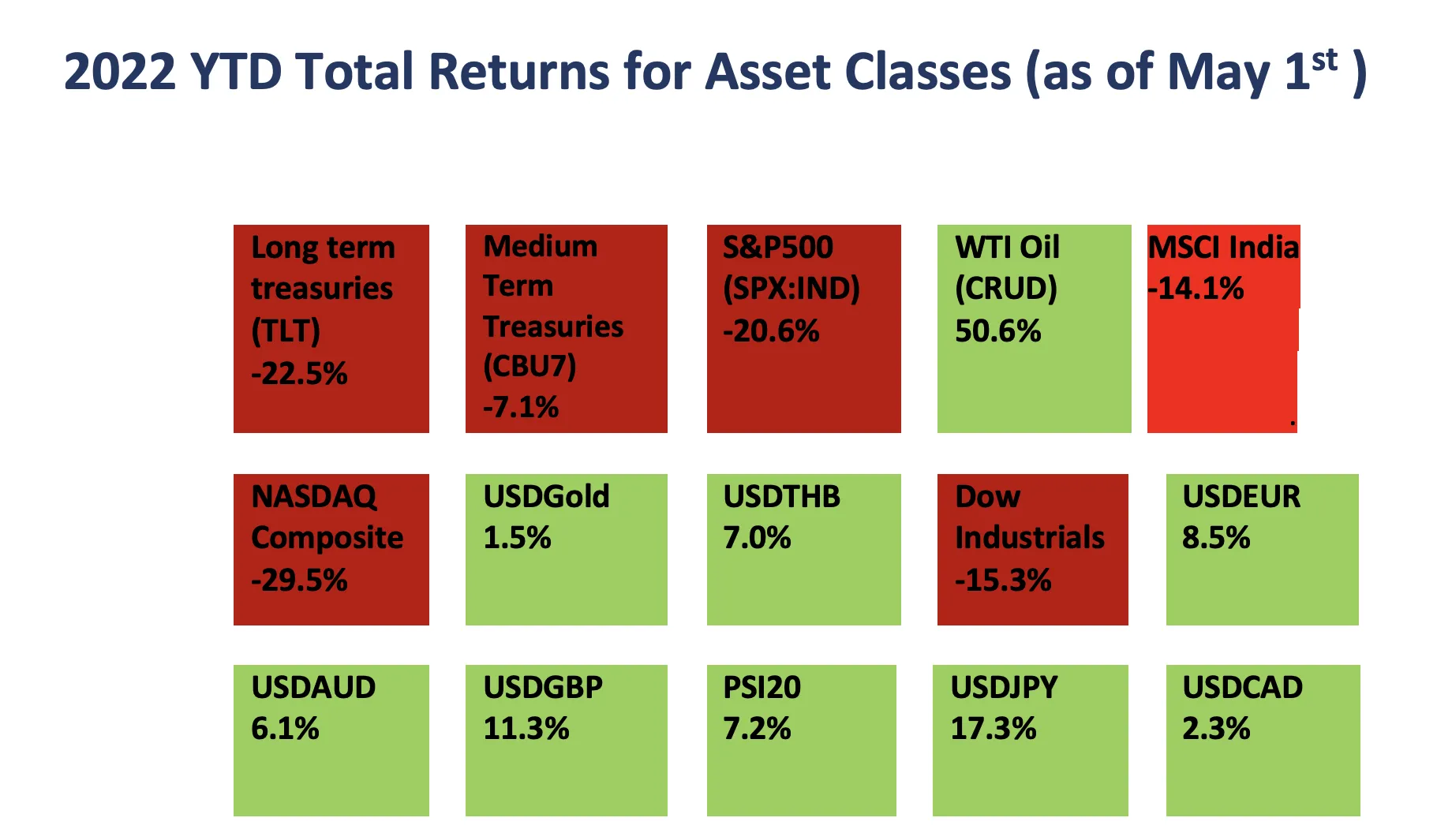 2022 YTD Total Returns for Asset Classes (as of May 1$^{st}$ )

Long term treasuries (TLT) -22.5%

Medium Term Treasuries (CBU7) -7.1%

S&P500 (SPX:IND) -20.6%

WTI Oil (CRUD) 50.6%

MSCI India -14.1%

NASDAQ Composite -29.5%

USDGold 1.5%

USDTHB 7.0%

Dow Industrials -15.3%

USDEUR 8.5%

USDAUD 6.1%

USDGBP 11.3%

PSI20 7.2%

USDJPY 17.3%

USDCAD 2.3%